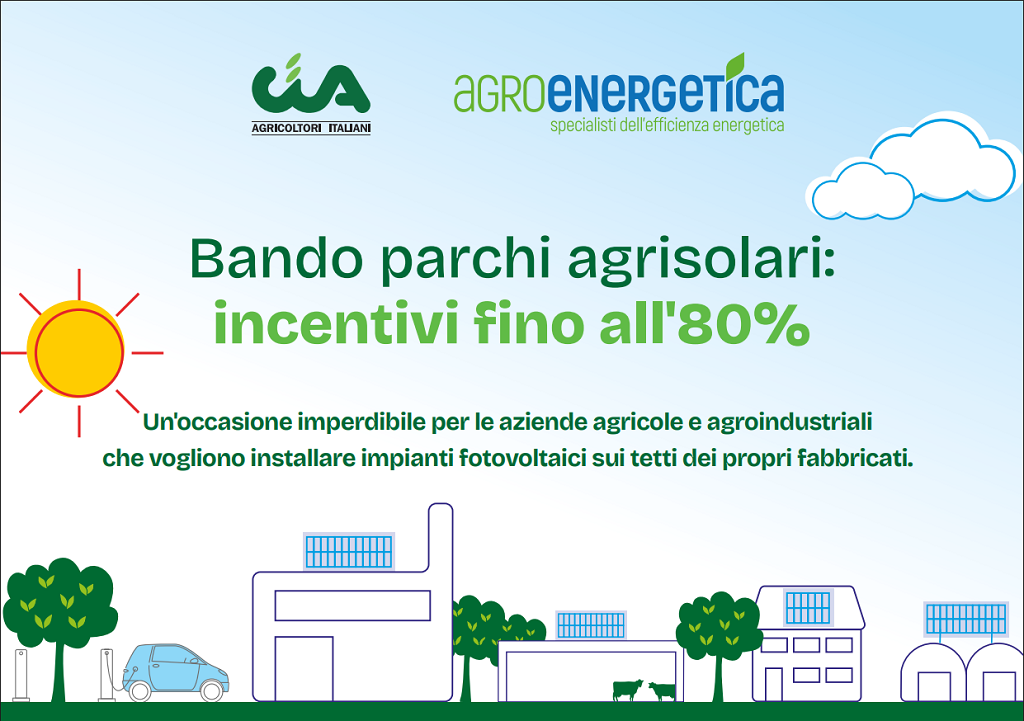 cia
AGRICOLTORI ITALIANI

agroenergetica
specialisti dell'efficienza energetica

Bando parchi agrisolari:
incentivi fino all'80%

Un'occasione imperdibile per le aziende agricole e agroindustriali che vogliono installare impianti fotovoltaici sui tetti dei propri fabbricati.